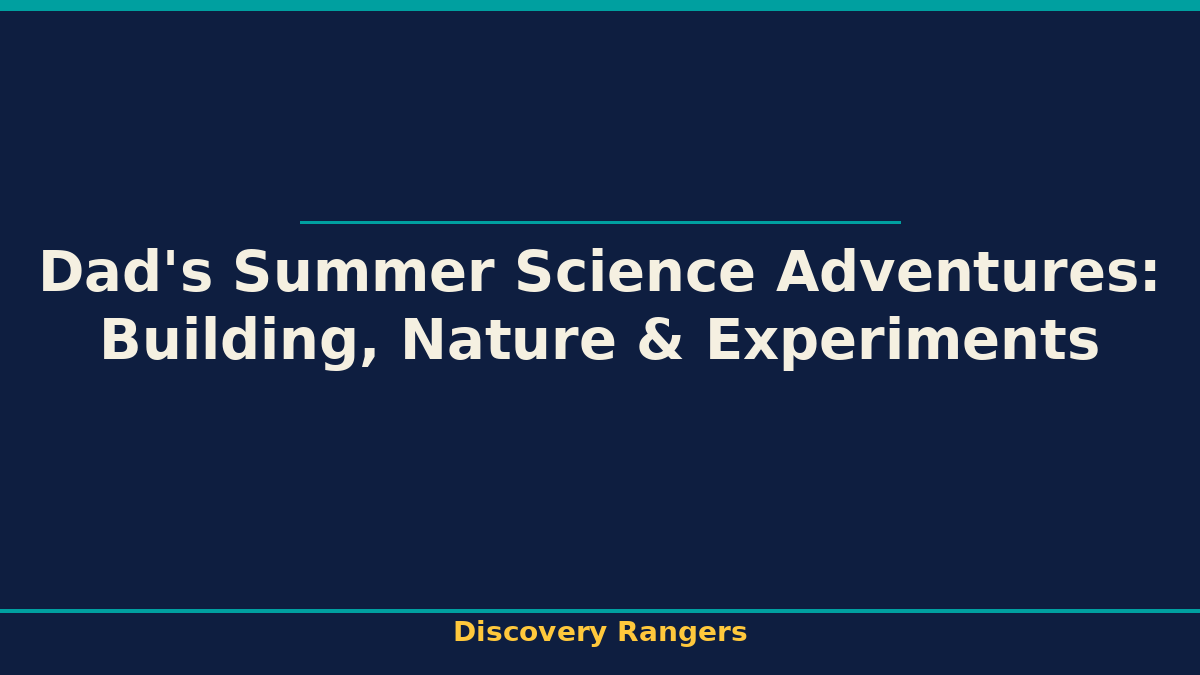 Dad's Summer Science Adventures: Building, Nature & Experiments

Discovery Rangers